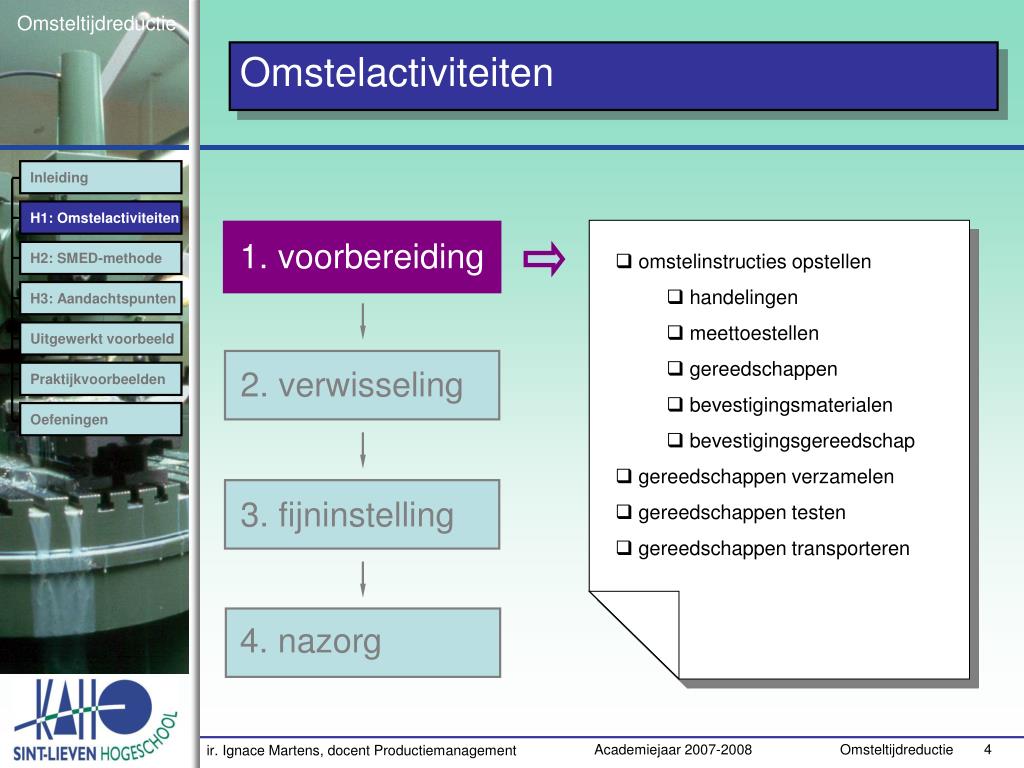 Omsteltijdreductie

Omstelactiviteiten

Inleiding

H1: Omstelactiviteiten

H2: SMED-methode

H3: Aandachtspunten

Uitgewerkt voorbeeld

Praktijkvoorbeelden

Oefeningen

1. voorbereiding

2. verwisseling

3. fijninstelling

4. nazorg

❑ omstelinstructies opstellen
❑ handelingen
❑ meettoestellen
❑ gereedschappen
❑ bevestigingsmaterialen
❑ bevestigingsgereedschap
❑ gereedschappen verzamelen
❑ gereedschappen testen
❑ gereedschappen transporteren

KAHO SINT-LIEVEN HOGESCHOOL

ir. Ignace Martens, docent Productiemanagement

Academiejaar 2007-2008

Omsteltijdreductie

4